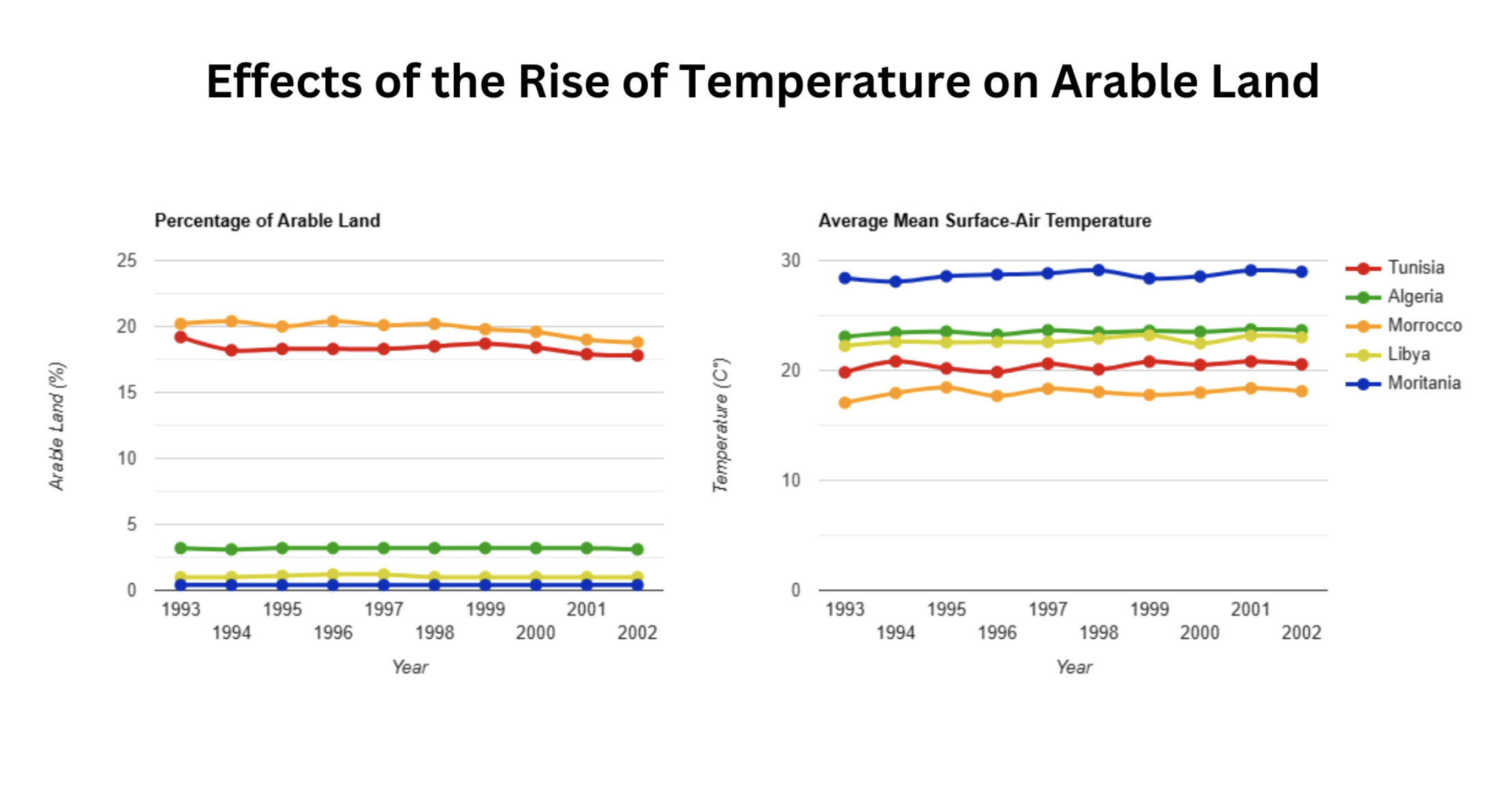 Effects of the Rise of Temperature on Arable Land

Percentage of Arable Land

Arable Land (%)

25
20
15
10
5
0

1993
1994
1995
1996
1997
1998
1999
2000
2001
2002

Year

Average Mean Surface-Air Temperature

Temperature (C°)

30
20
10
0

1993
1994
1995
1996
1997
1998
1999
2000
2001
2002

Year

Tunisia
Algeria
Morrocco
Libya
Moritania